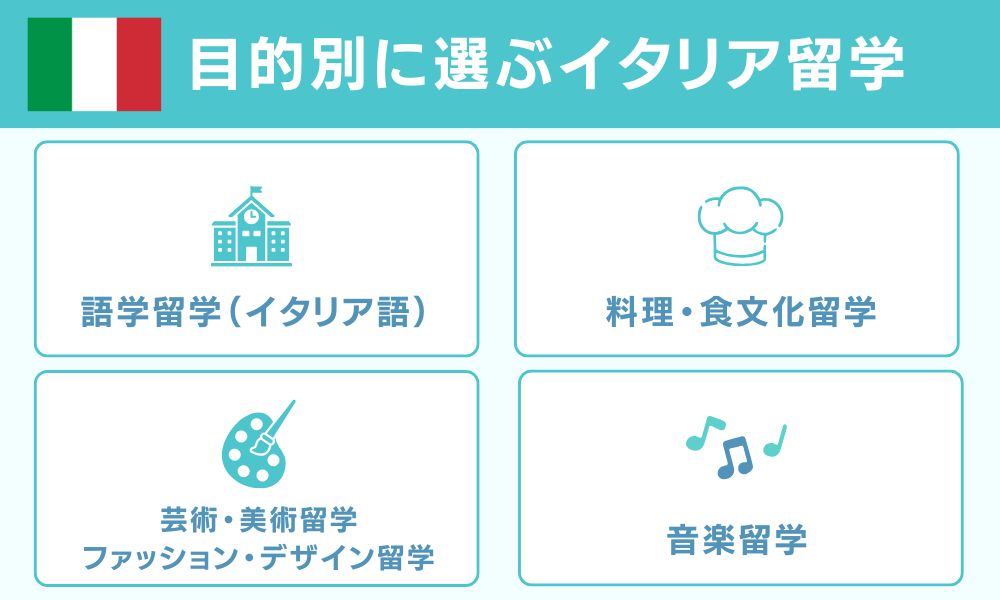 目的別に選ぶイタリア留学

語学留学（イタリア語）

料理・食文化留学

芸術・美術留学
ファッション・デザイン留学

音楽留学